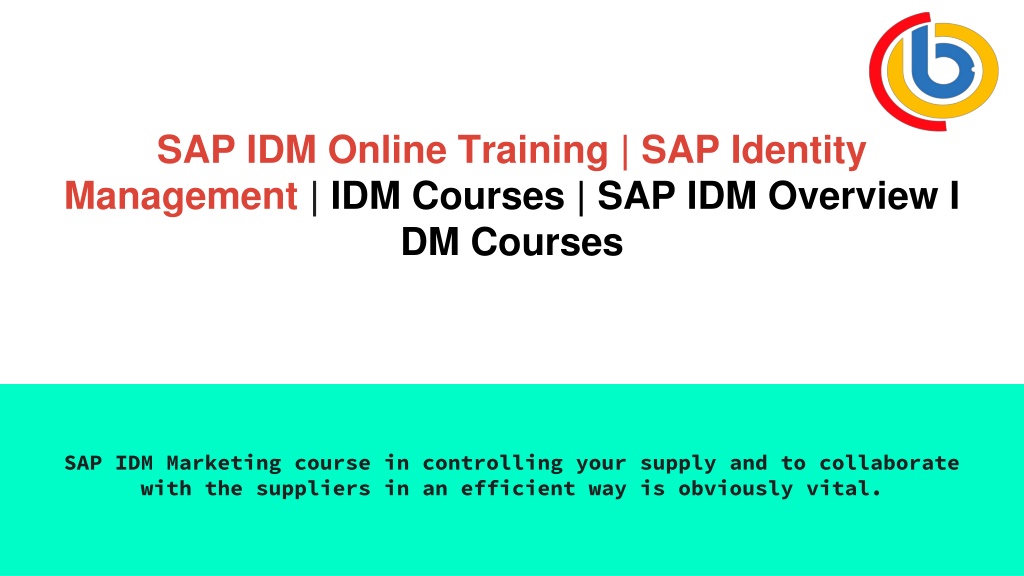 SAP IDM Online Training | SAP Identity Management | IDM Courses | SAP IDM Overview I DM Courses

SAP IDM Marketing course in controlling your supply and to collaborate with the suppliers in an efficient way is obviously vital.